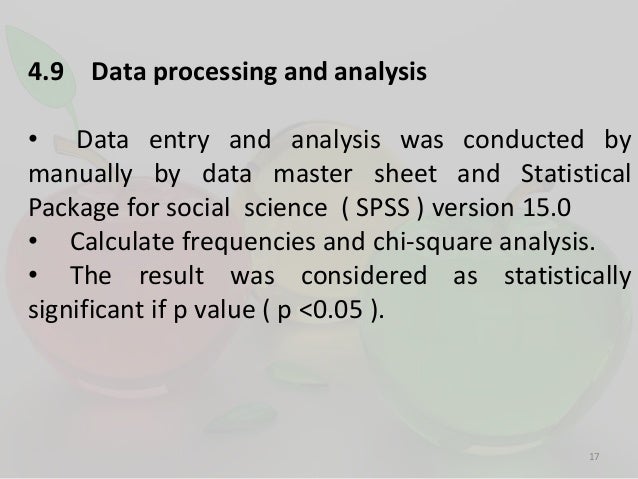 4.9 Data processing and analysis

• Data entry and analysis was conducted by manually by data master sheet and Statistical Package for social science ( SPSS ) version 15.0

• Calculate frequencies and chi-square analysis.

• The result was considered as statistically significant if p value ( p <0.05 ).

17